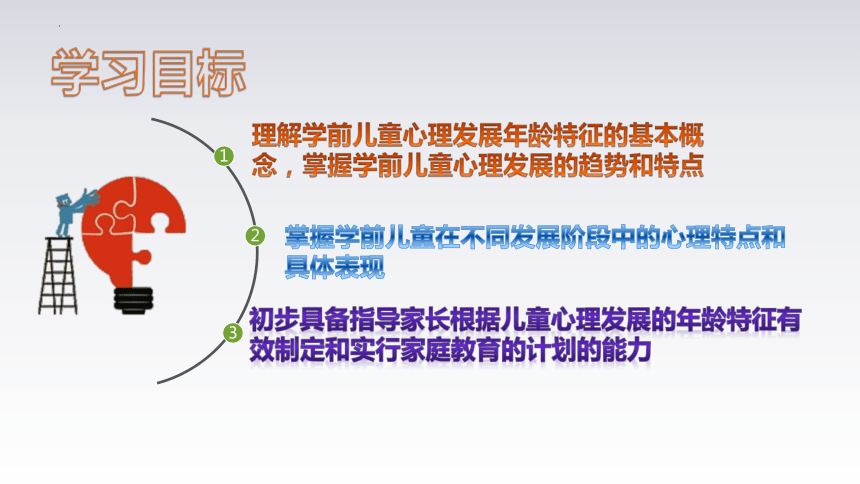 学习目标

1 理解学前儿童心理发展年龄特征的基本概念，掌握学前儿童心理发展的趋势和特点

2 掌握学前儿童在不同发展阶段中的心理特点和具体表现

3 初步具备指导家长根据儿童心理发展的年龄特征有效制定和实行家庭教育的计划的能力